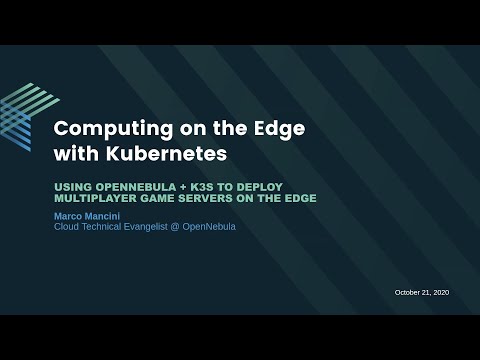 Computing on the Edge with Kubernetes

USING OPENNEBULA + K3S TO DEPLOY MULTIPLAYER GAME SERVERS ON THE EDGE

Marco Mancini
Cloud Technical Evangelist @ OpenNebula

October 21, 2020